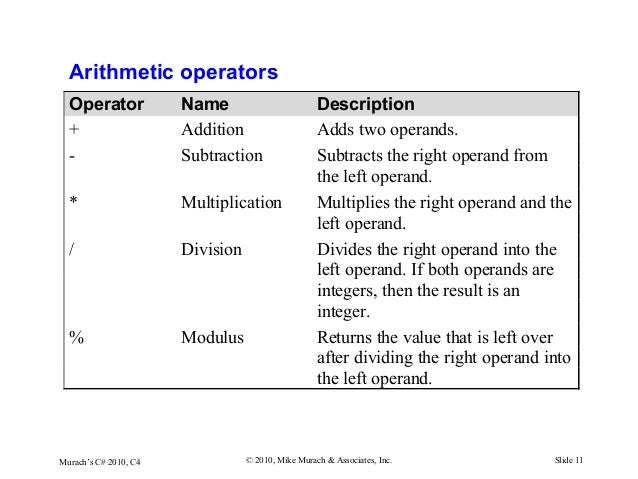 Arithmetic operators

| Operator | Name | Description |
|---|---|---|
| + | Addition | Adds two operands. |
| - | Subtraction | Subtracts the right operand from the left operand. |
| * | Multiplication | Multiplies the right operand and the left operand. |
| / | Division | Divides the right operand into the left operand. If both operands are integers, then the result is an integer. |
| % | Modulus | Returns the value that is left over after dividing the right operand into the left operand. |

Murach's C# 2010, C4

© 2010, Mike Murach & Associates, Inc.

Slide 11